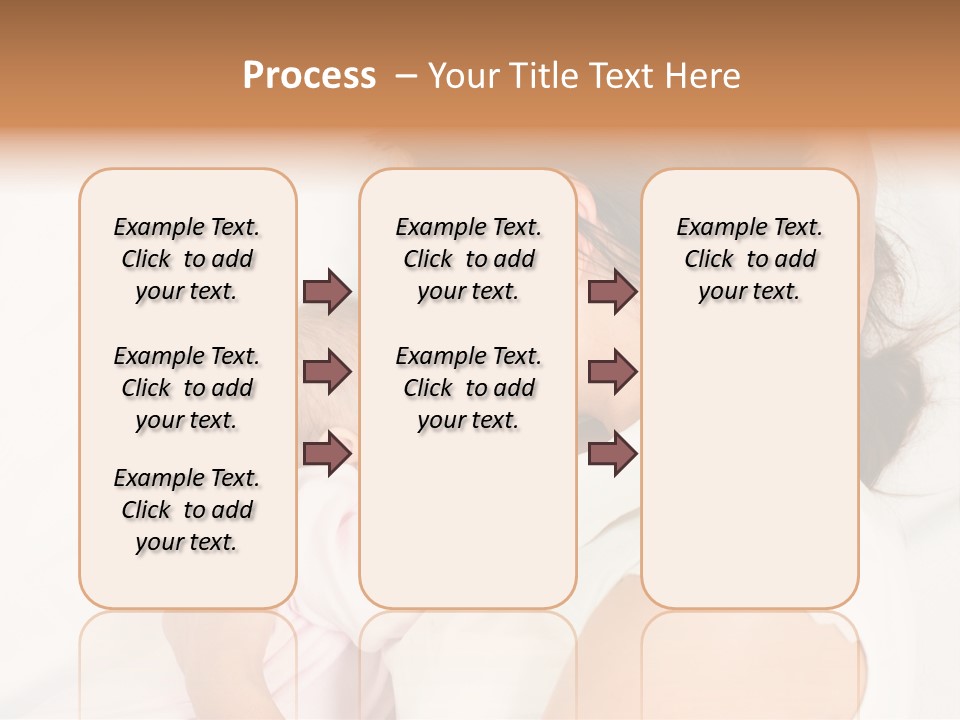 Process – Your Title Text Here

Example Text. Click to add your text.

Example Text. Click to add your text.

Example Text. Click to add your text.

Example Text. Click to add your text.

Example Text. Click to add your text.

Example Text. Click to add your text.